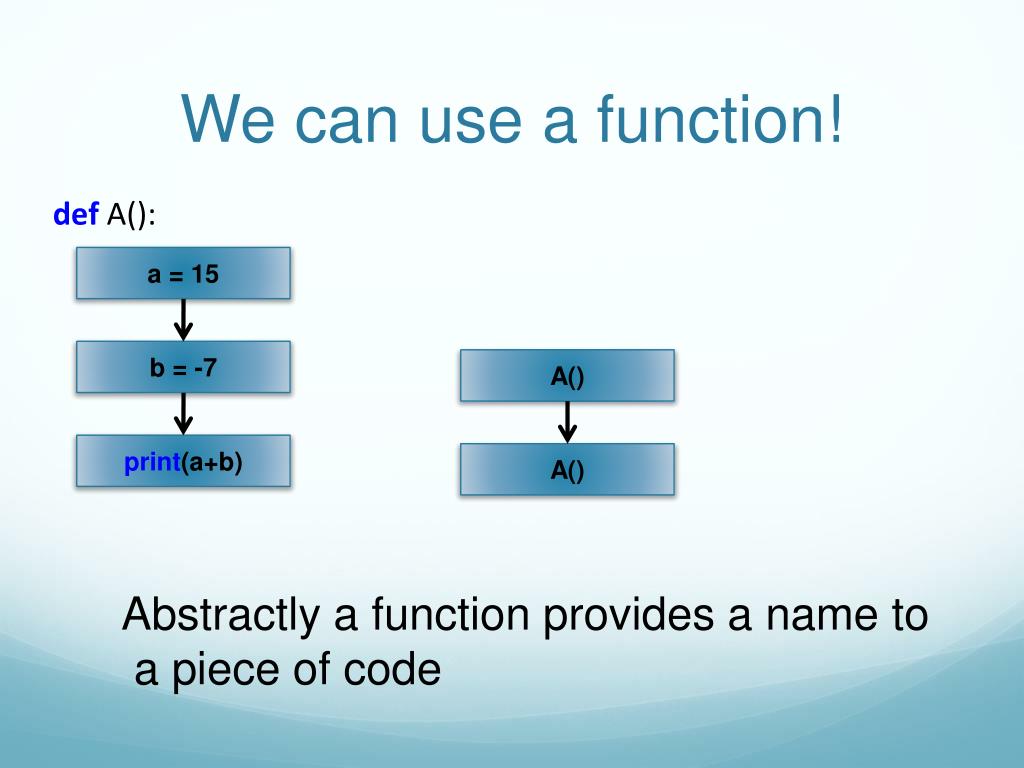 We can use a function!

def A():

a = 15

b = -7

print(a+b)

A()

A()

Abstractly a function provides a name to a piece of code